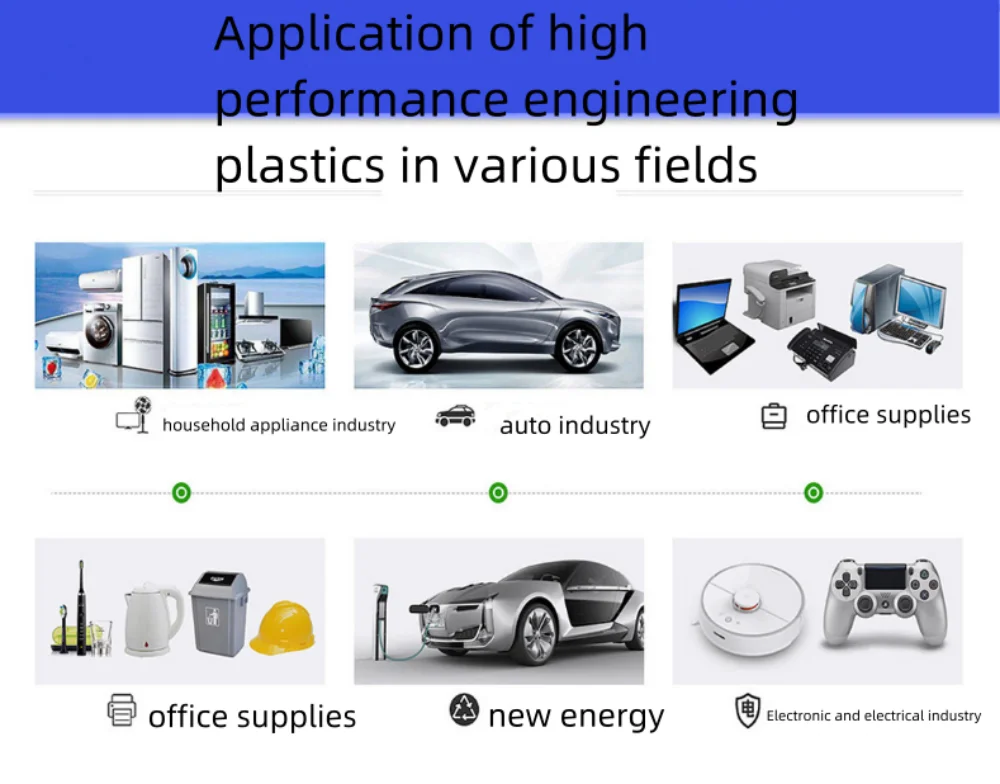 Application of high performance engineering plastics in various fields

household appliance industry

auto industry

office supplies

office supplies

new energy

电

Electronic and electrical industry